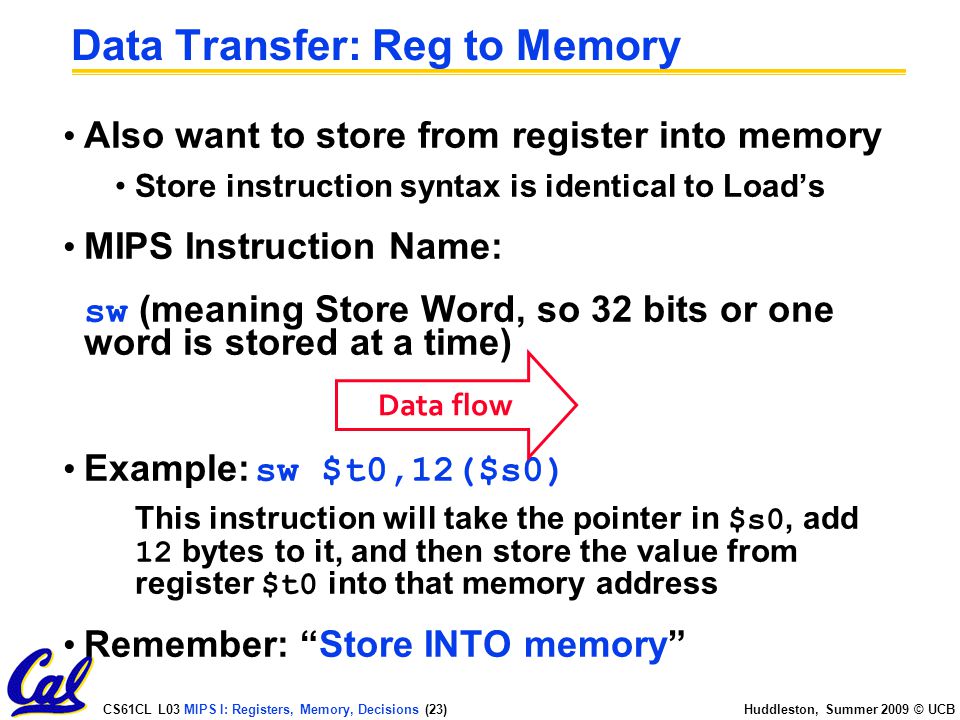 Data Transfer: Reg to Memory

• Also want to store from register into memory
  • Store instruction syntax is identical to Load's

• MIPS Instruction Name:

sw (meaning Store Word, so 32 bits or one word is stored at a time)

Data flow

• Example: sw $t0,12($s0)

This instruction will take the pointer in $s0, add 12 bytes to it, and then store the value from register $t0 into that memory address

• Remember: "Store INTO memory"

Cal

CS61CL L03 MIPS I: Registers, Memory, Decisions (23)

Huddleston, Summer 2009 © UCB